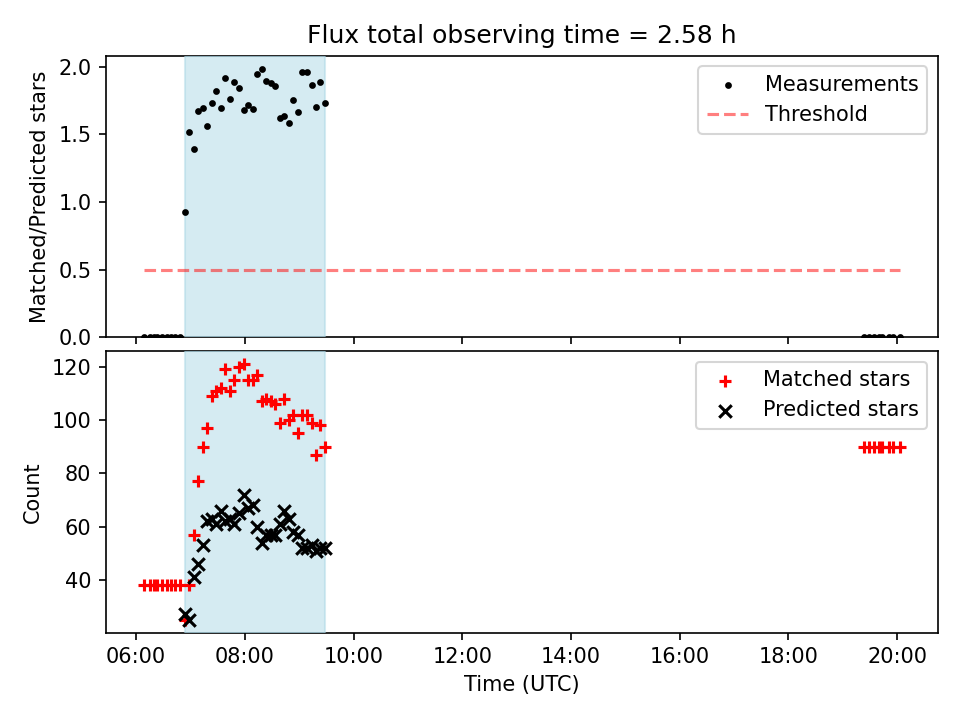 Flux total observing time = 2.58 h

Matched/Predicted stars

2.0
1.5
1.0
0.5
0.0

Measurements
Threshold

Count

120
100
80
60
40

Matched stars
Predicted stars

06:00 08:00 10:00 12:00 14:00 16:00 18:00 20:00
Time (UTC)